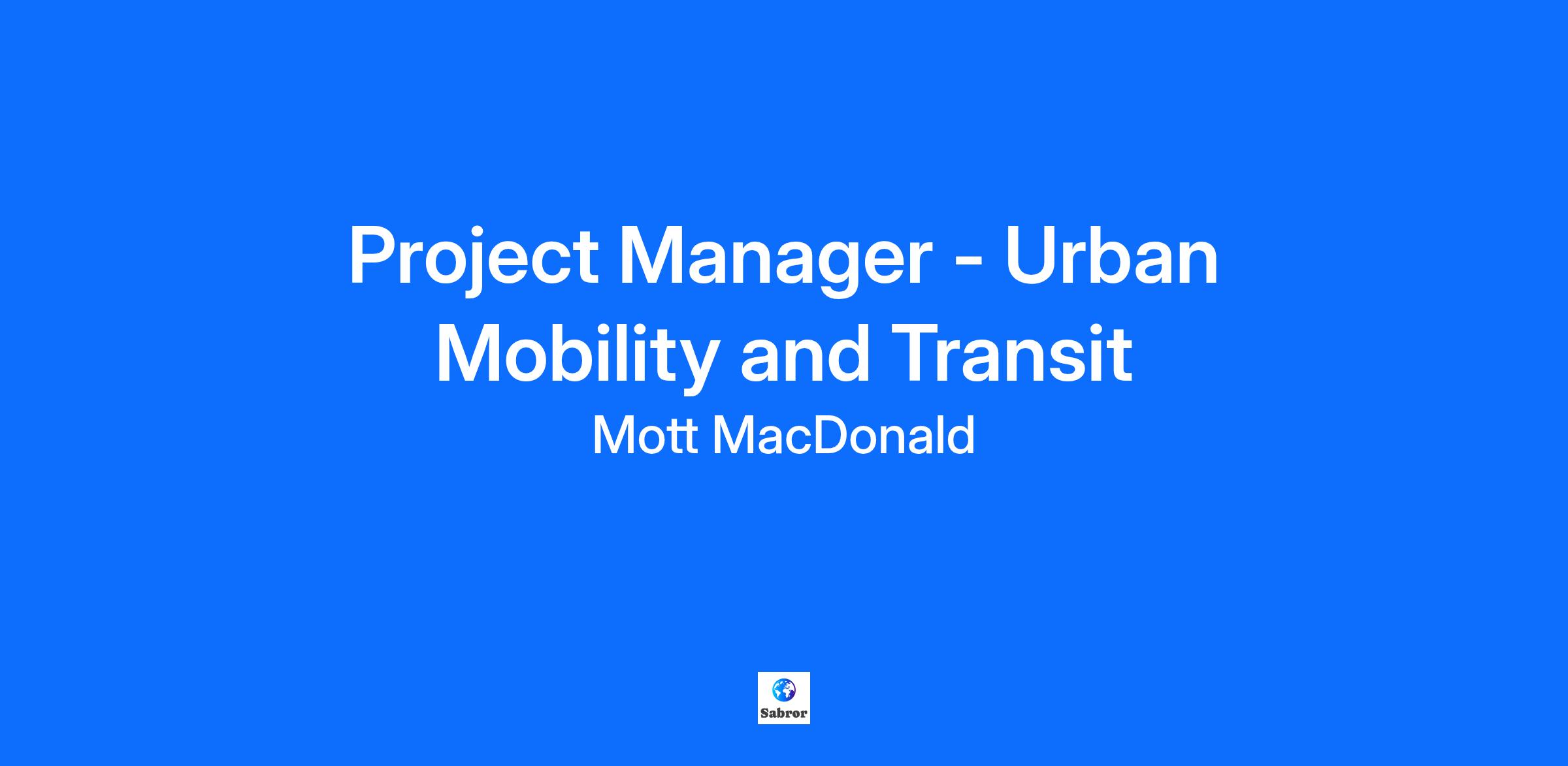 Project Manager - Urban Mobility and Transit

Mott MacDonald

Sabror